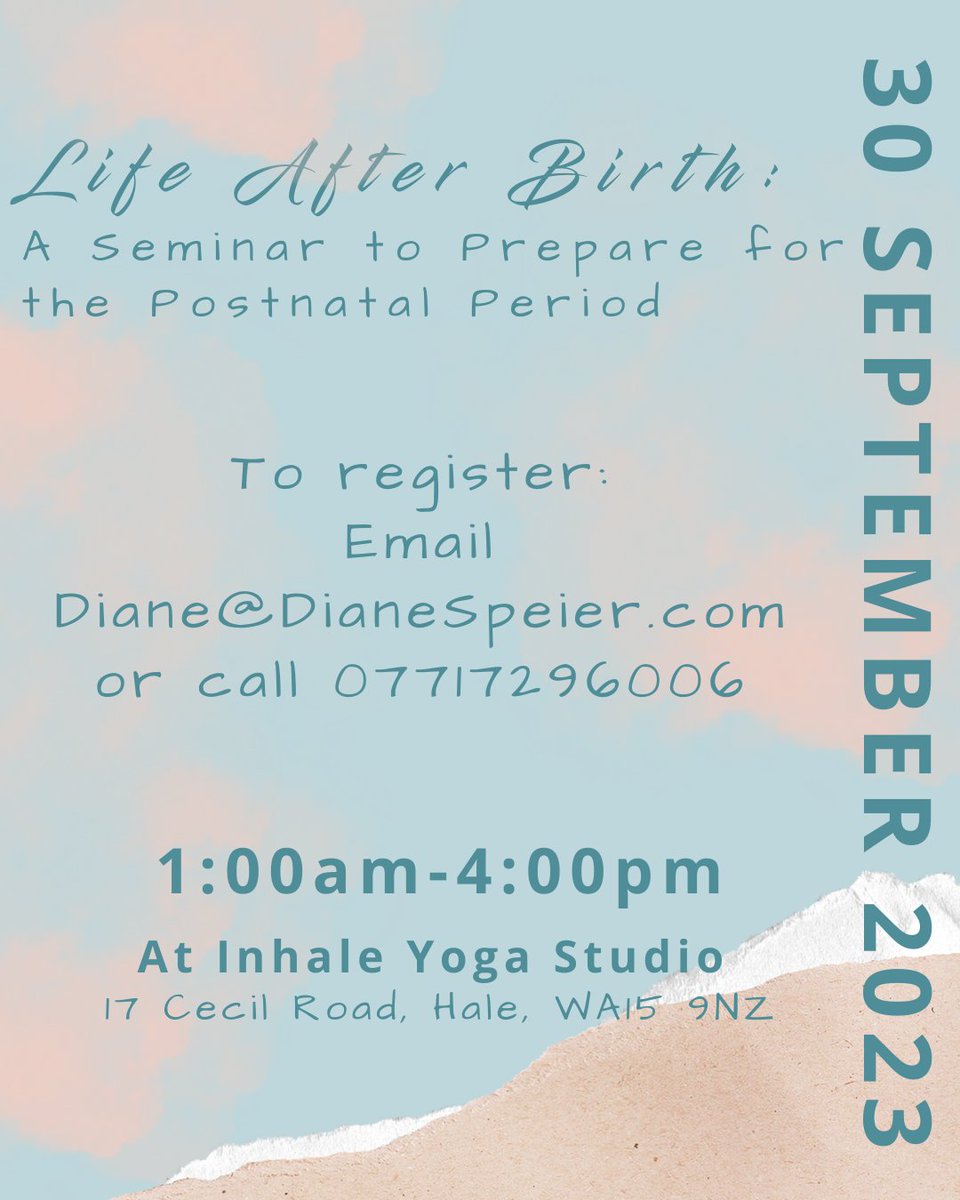 Life After Birth:
A Seminar to Prepare for the Postnatal Period

To register:
Email
Diane@DianeSpeier.com
or call 07717296006

1:00am-4:00pm
At Inhale Yoga Studio
17 Cecil Road, Hale, WA15 9NZ

30 SEPTEMBER 2023